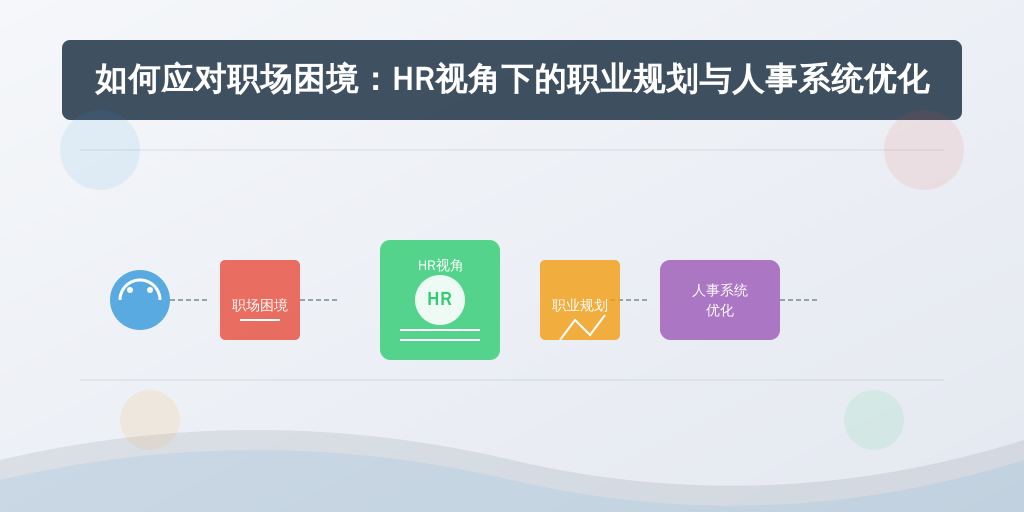 如何应对职场困境：HR视角下的职业规划与人事系统优化

职场困境

HR视角

HR

职业规划

人事系统优化